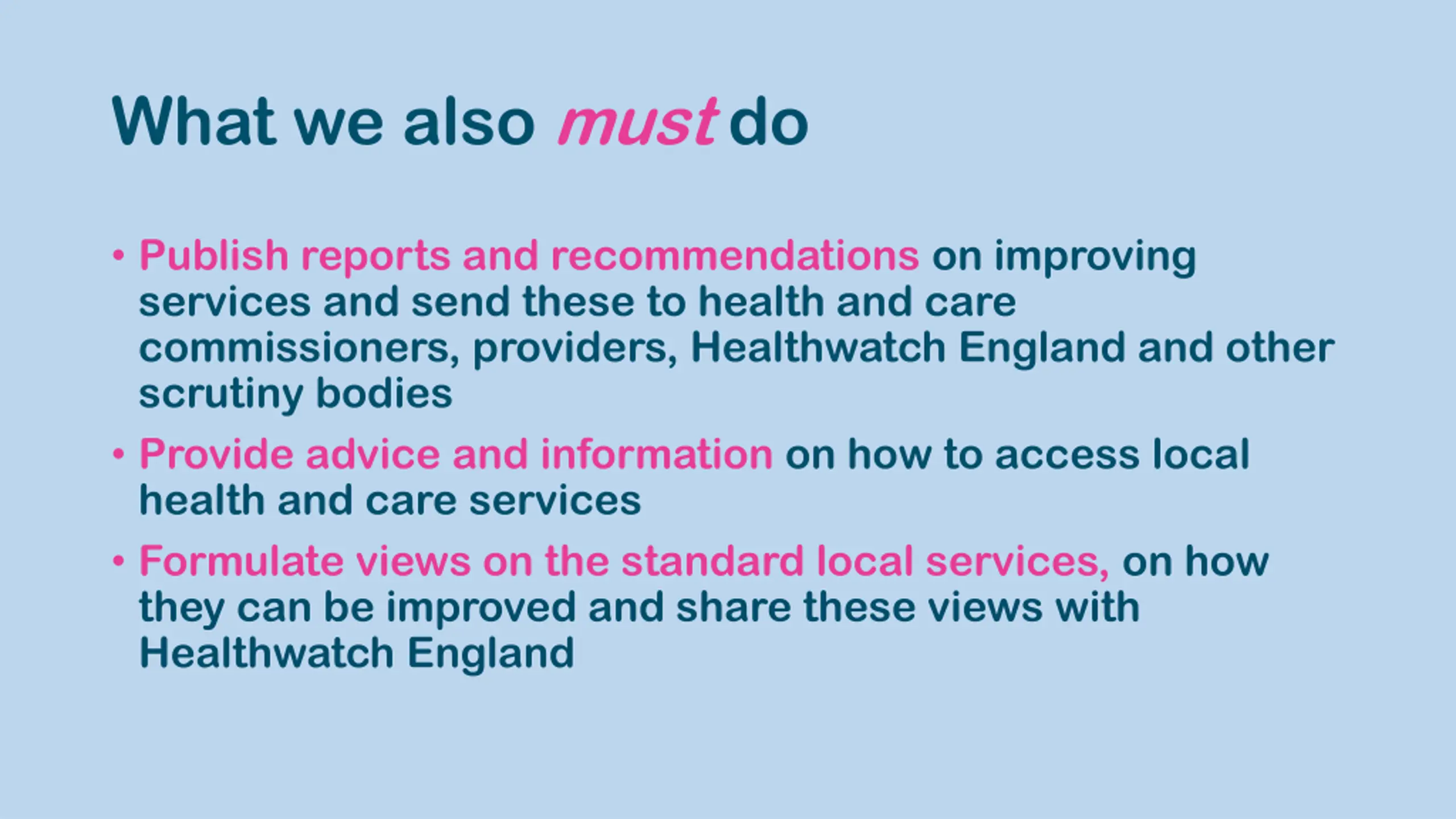 What we also must do

• Publish reports and recommendations on improving services and send these to health and care commissioners, providers, Healthwatch England and other scrutiny bodies

• Provide advice and information on how to access local health and care services

• Formulate views on the standard local services, on how they can be improved and share these views with Healthwatch England